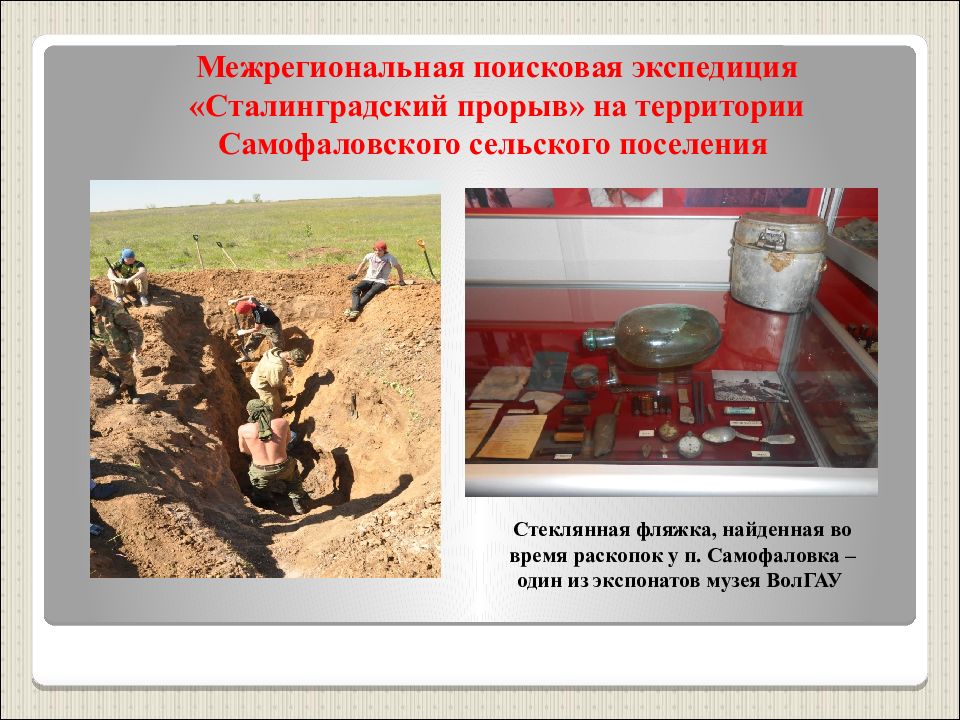 Межрегиональная поисковая экспедиция «Сталинградский прорыв» на территории Самофаловского сельского поселения

Стеклянная фляжка, найденная во время раскопок у п. Самофаловка – один из экспонатов музея ВолГАУ